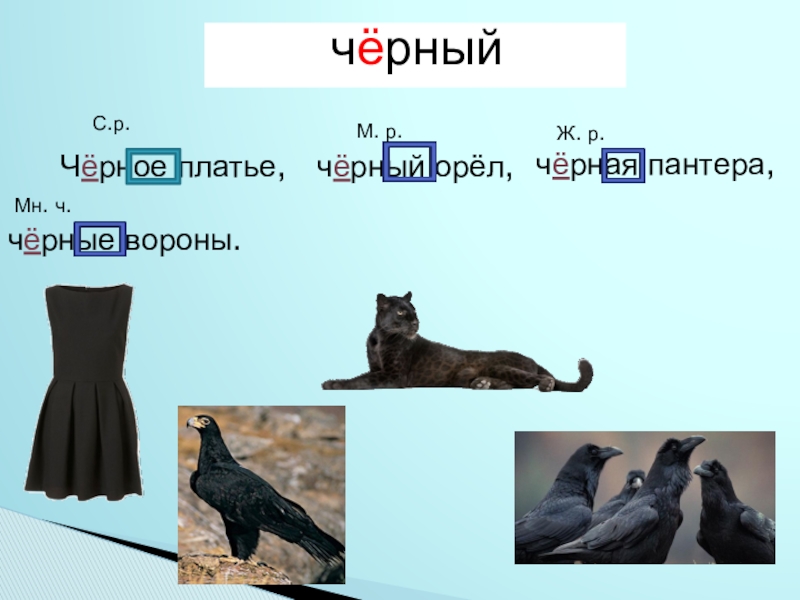 чёрный

С.р.

Чёрное платье,

М. р.

чёрный орёл,

Ж. р.

чёрная пантера,

Мн. ч.

чёрные вороны.